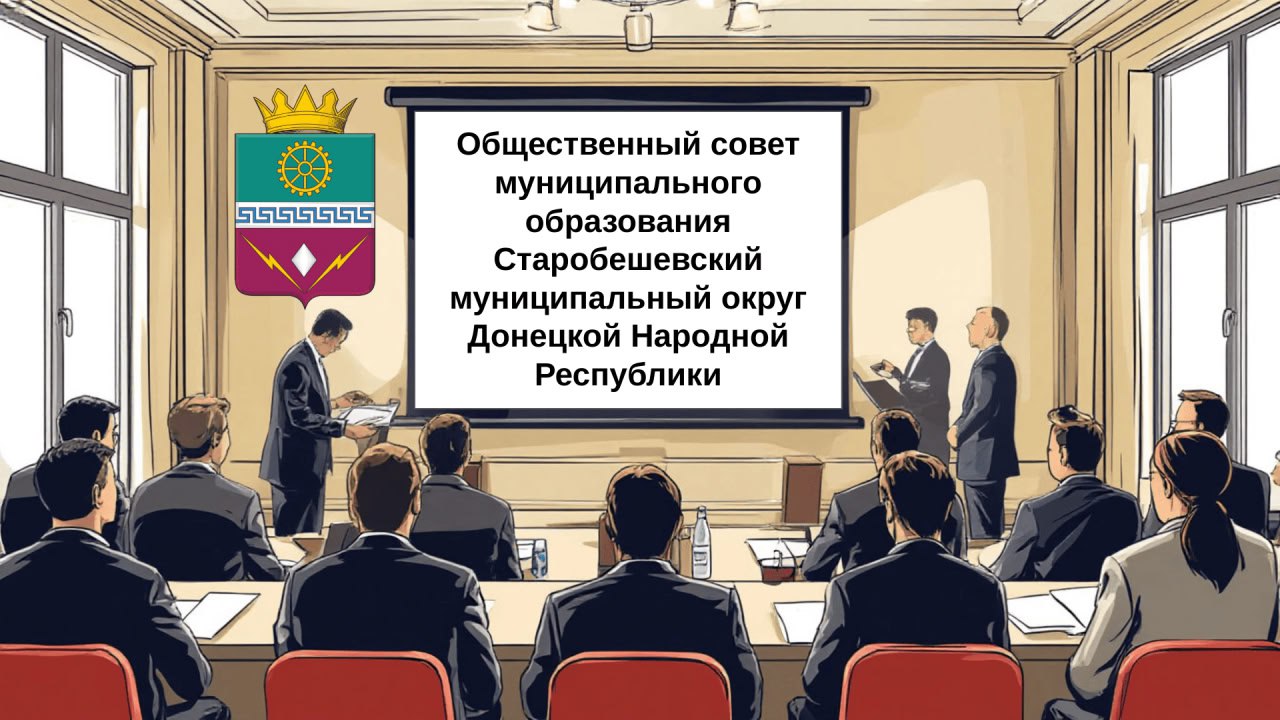 Общественный совет муниципального образования Старобешевский муниципальный округ Донецкой Народной Республики